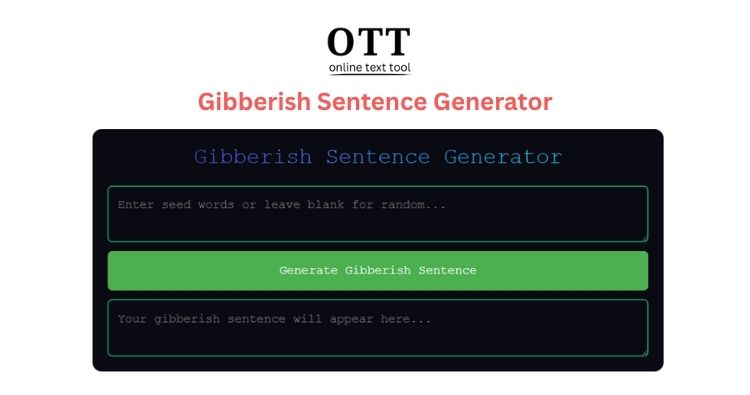 OTT
online text tool

Gibberish Sentence Generator

Gibberish Sentence Generator

Enter seed words or leave blank for random...

Generate Gibberish Sentence

Your gibberish sentence will appear here...